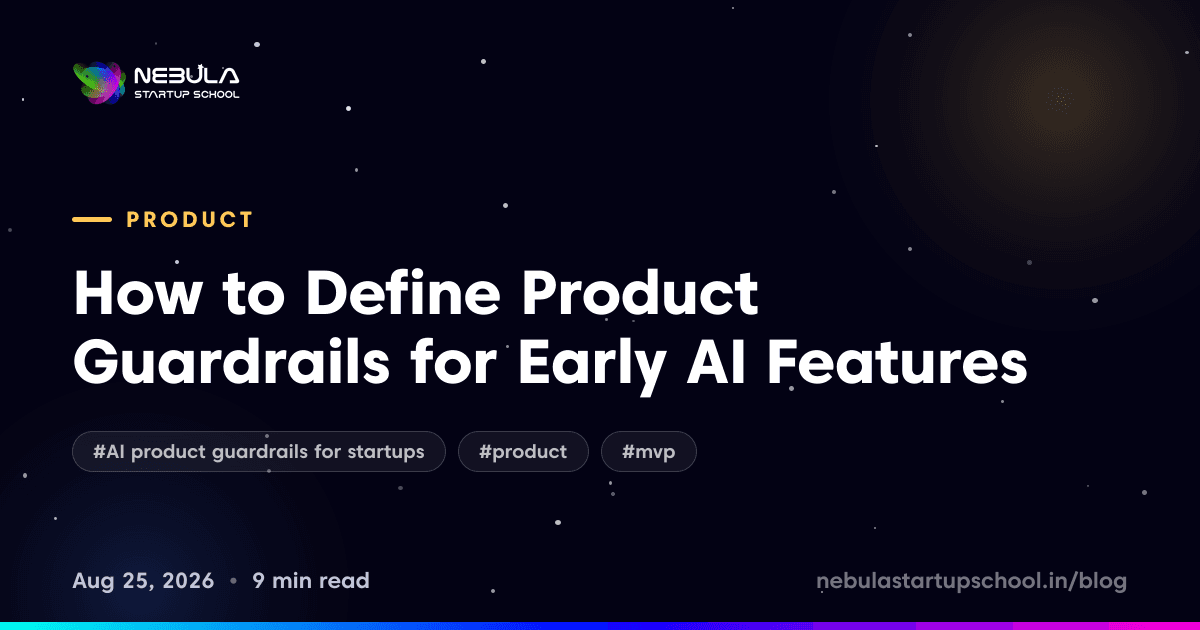 NEBULA
STARTUP SCHOOL

PRODUCT

How to Define Product Guardrails for Early AI Features

#AI product guardrails for startups #product #mvp

Aug 25, 2026 • 9 min read

nebulastartupschool.in/blog